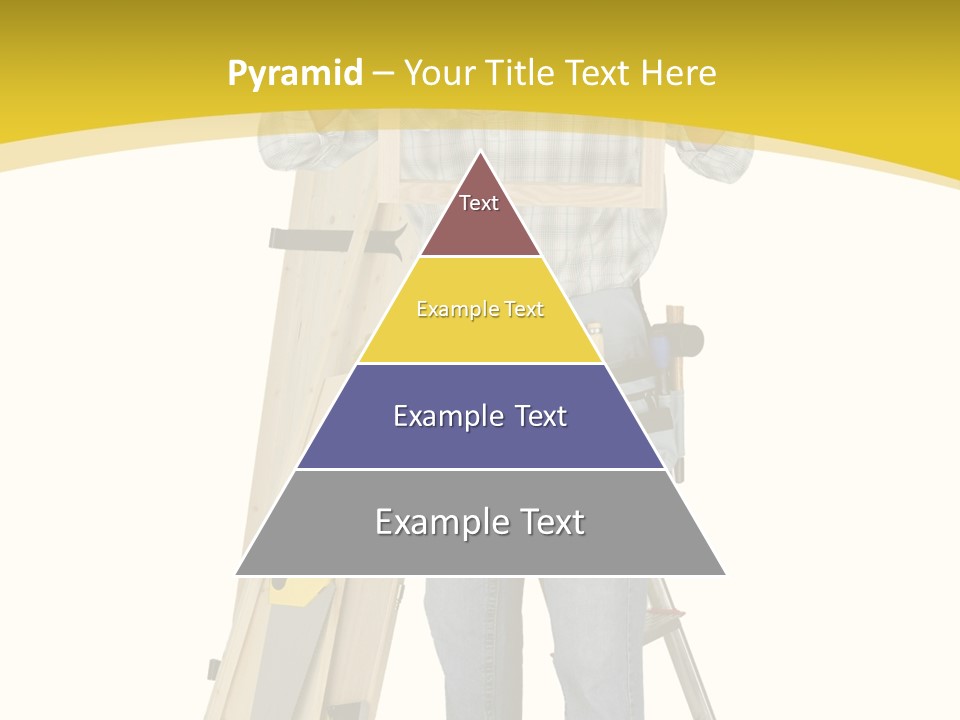 Pyramid – Your Title Text Here

Text

Example Text

Example Text

Example Text